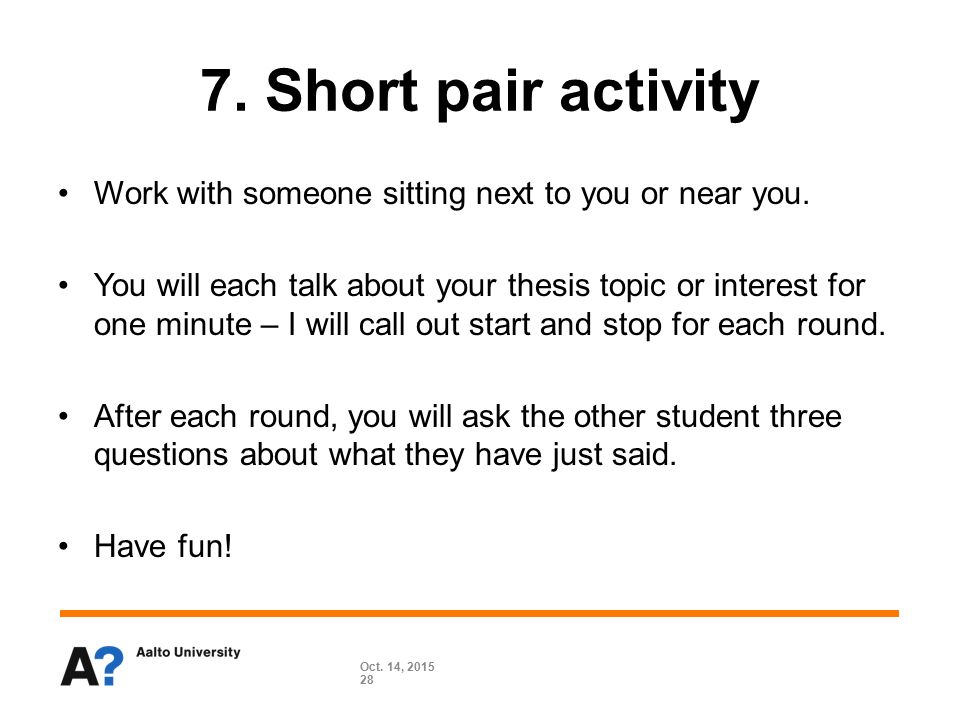 7. Short pair activity

• Work with someone sitting next to you or near you.

• You will each talk about your thesis topic or interest for one minute – I will call out start and stop for each round.

• After each round, you will ask the other student three questions about what they have just said.

• Have fun!

A? Aalto University

Oct. 14, 2015
28